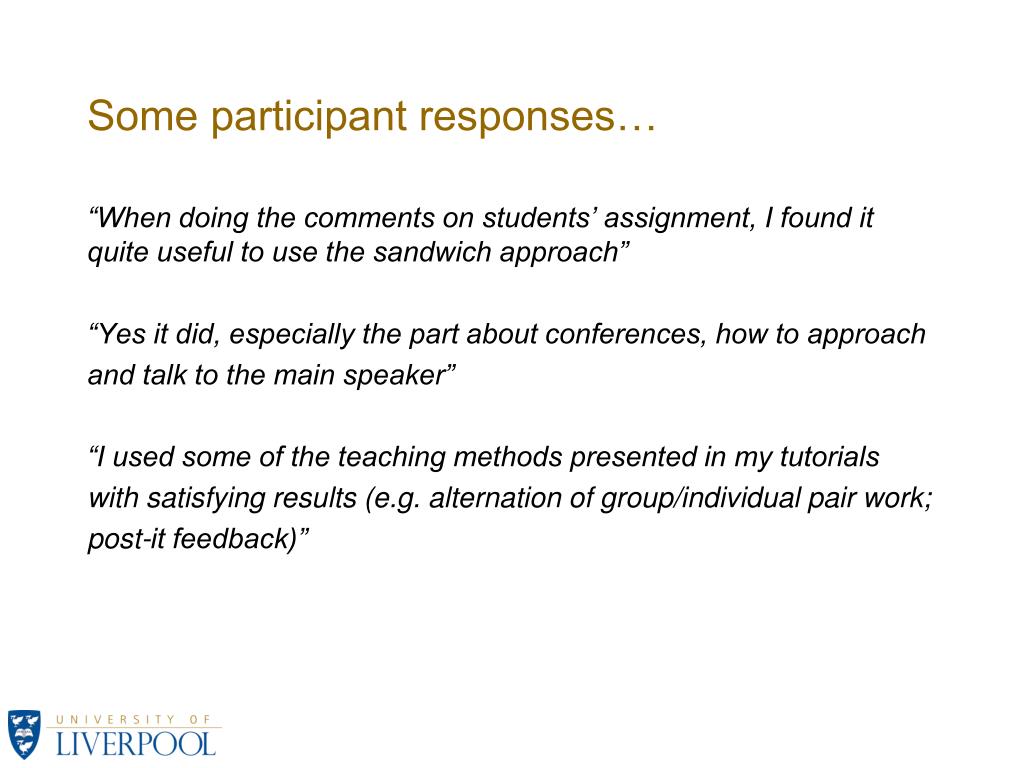 Some participant responses…

“When doing the comments on students’ assignment, I found it quite useful to use the sandwich approach”

“Yes it did, especially the part about conferences, how to approach and talk to the main speaker”

“I used some of the teaching methods presented in my tutorials with satisfying results (e.g. alternation of group/individual pair work; post-it feedback)”

UNIVERSITY OF
LIVERPOOL